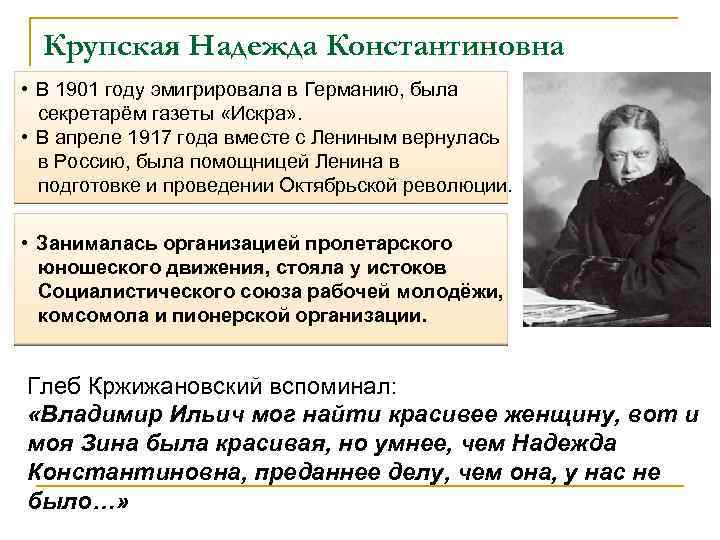 Крупская Надежда Константиновна

• В 1901 году эмигрировала в Германию, была секретарём газеты «Искра».
• В апреле 1917 года вместе с Лениным вернулась в Россию, была помощницей Ленина в подготовке и проведении Октябрьской революции.

• Занималась организацией пролетарского юношеского движения, стояла у истоков Социалистического союза рабочей молодёжи, комсомола и пионерской организации.

Глеб Кржижановский вспоминал:
«Владимир Ильич мог найти красивее женщину, вот и моя Зина была красивая, но умнее, чем Надежда Константиновна, преданнее делу, чем она, у нас не было…»